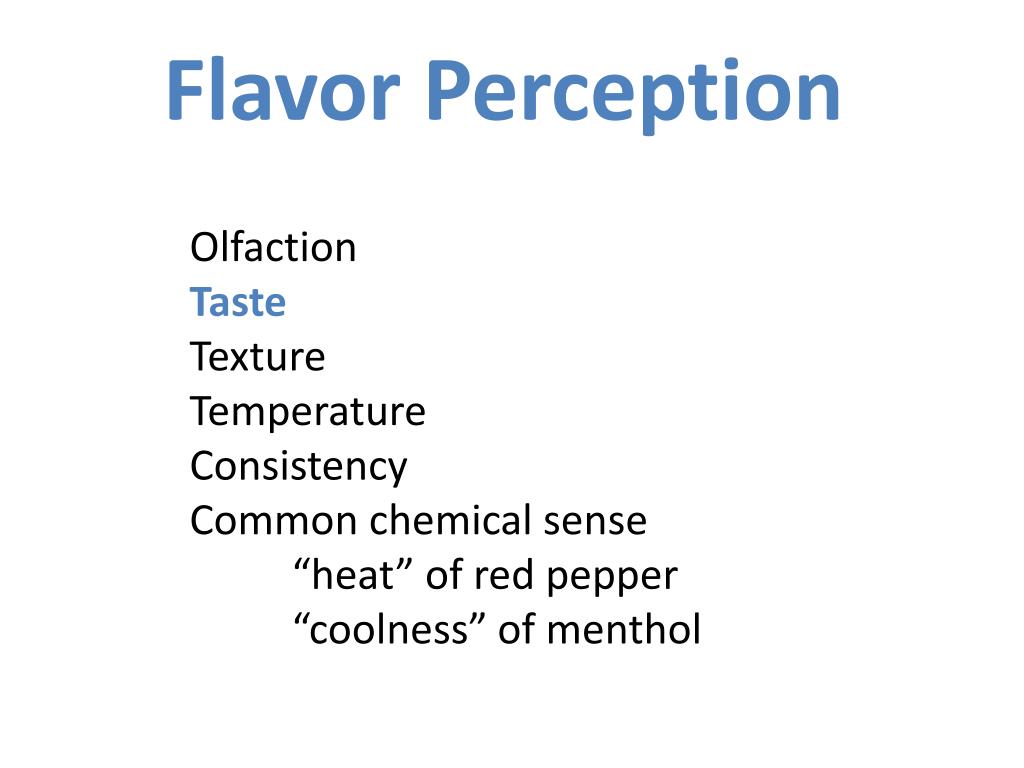 Flavor Perception

Olfaction
Taste
Texture
Temperature
Consistency
Common chemical sense
“heat” of red pepper
“coolness” of menthol